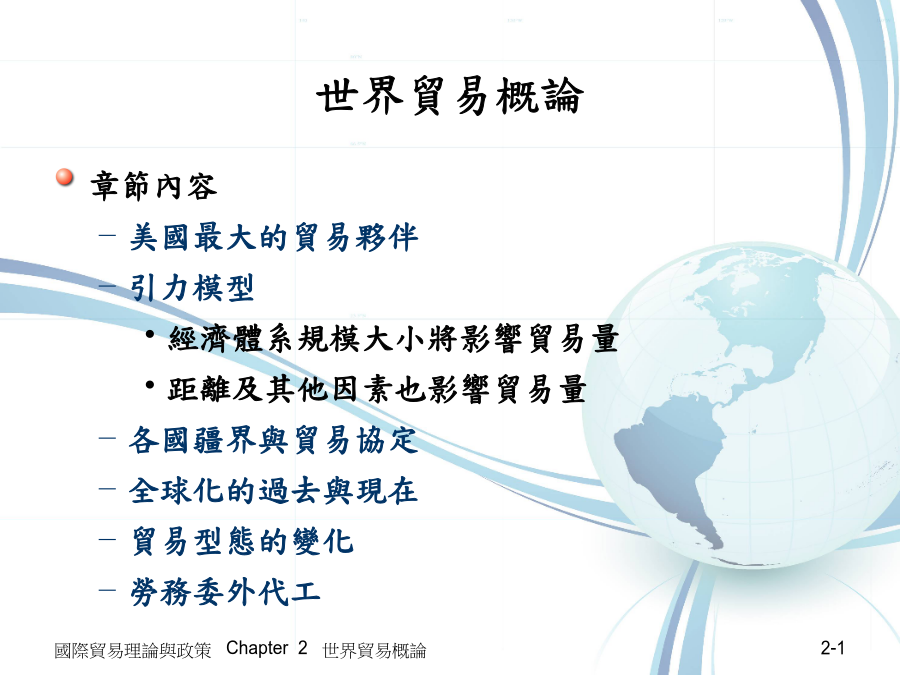 世界貿易概論

章節內容

– 美國最大的貿易夥伴

– 引力模型

• 經濟體系規模大小將影響貿易量

• 距離及其他因素也影響貿易量

– 各國疆界與貿易協定

– 全球化的過去與現在

– 貿易型態的變化

– 勞務委外代工

國際貿易理論與政策 Chapter 2 世界貿易概論 2-1